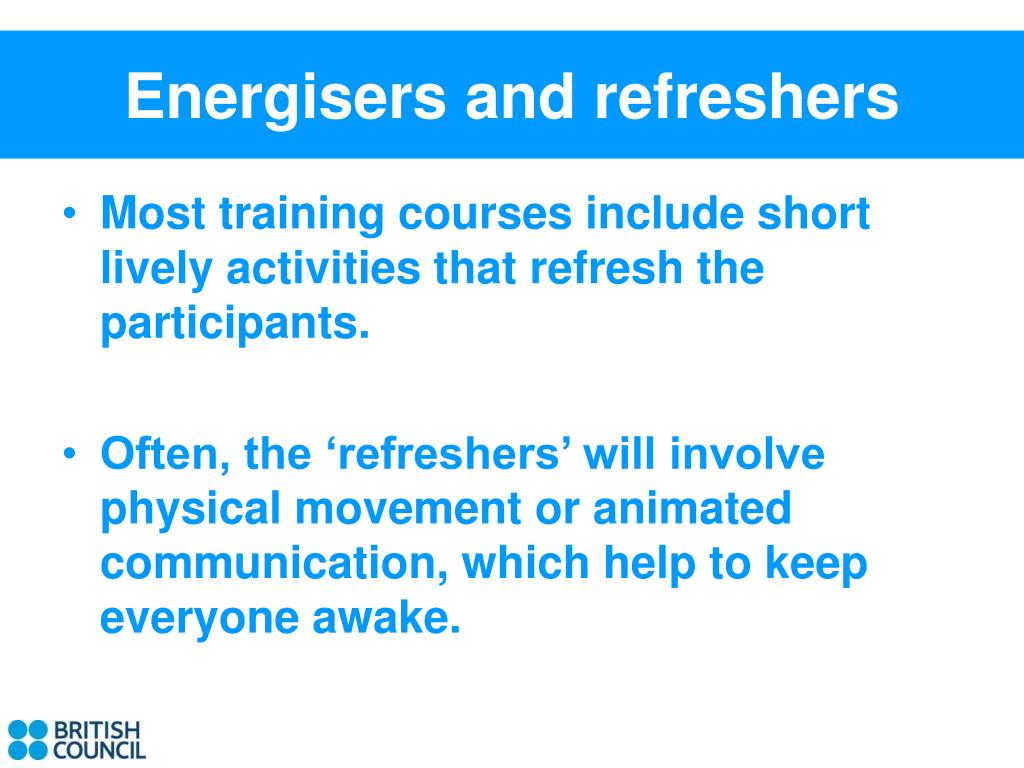 Energisers and refreshers

• Most training courses include short lively activities that refresh the participants.

• Often, the ‘refreshers’ will involve physical movement or animated communication, which help to keep everyone awake.

BRITISH COUNCIL